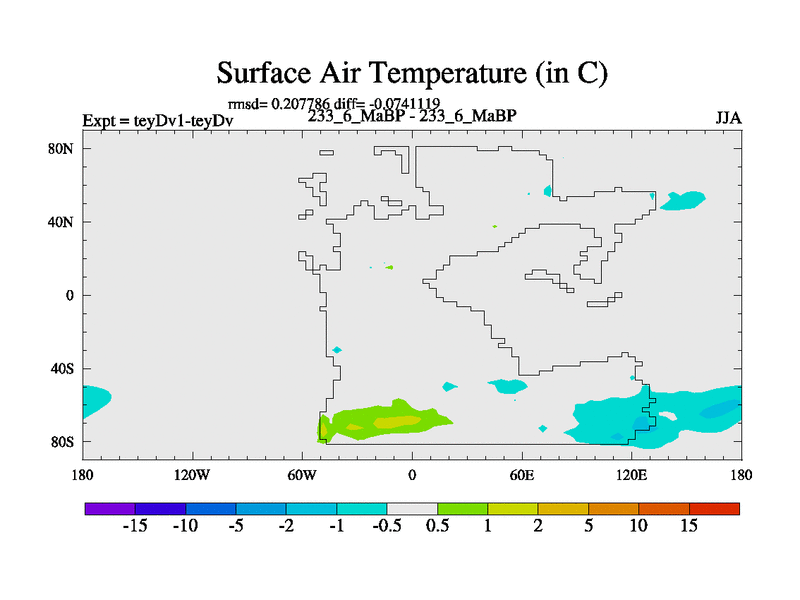 Surface Air Temperature (in C)

rmsd= 0.207786 diff= -0.0741119

Expt = teyDv1-teyDv

233_6_MaBP - 233_6_MaBP

JJA

80N

40N

0

40S

80S

180

120W

60W

0

60E

120E

180

-15 -10 -5 -2 -1 -0.5 0.5 1 2 5 10 15